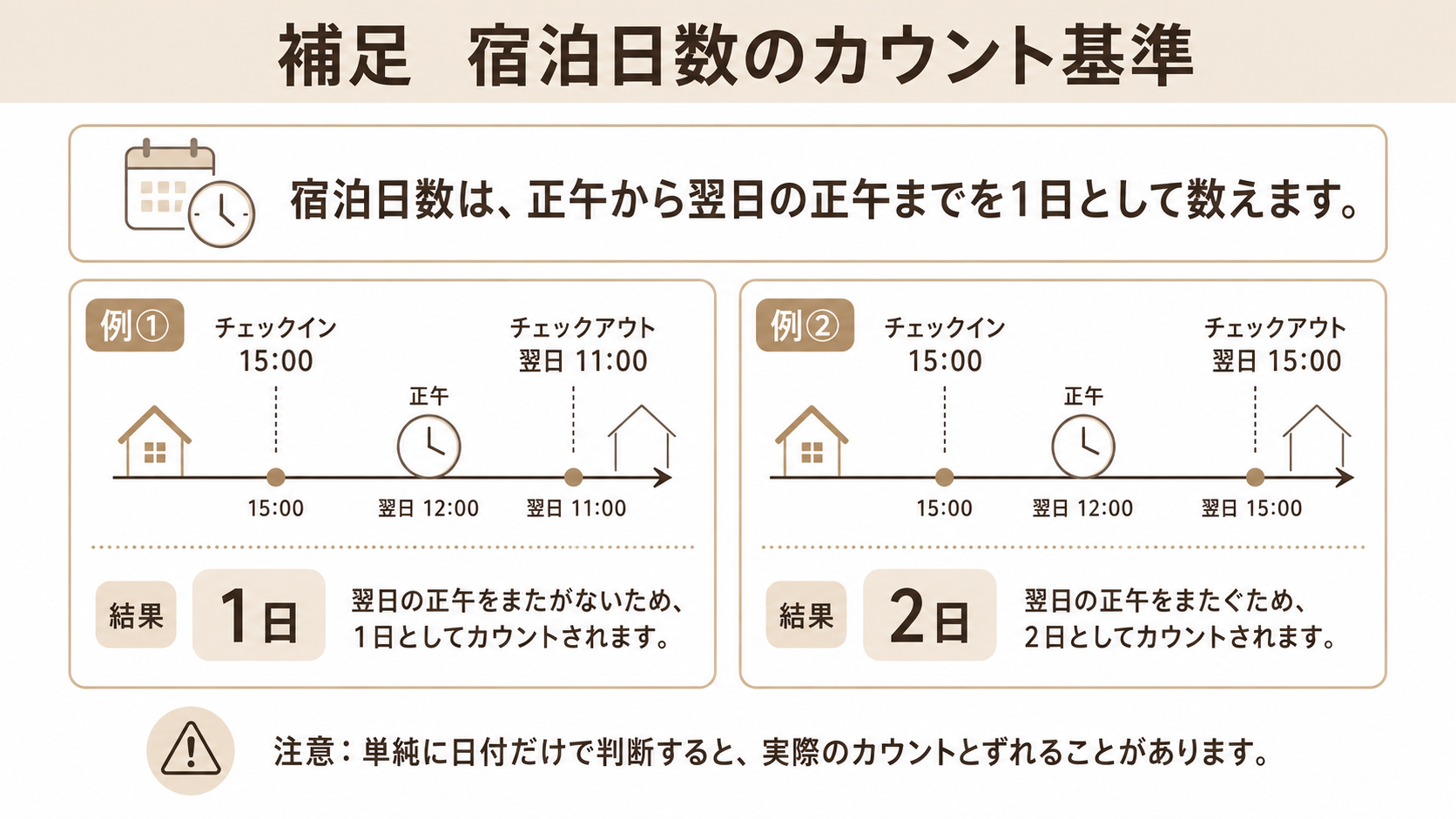 補足　宿泊日数のカウント基準

宿泊日数は、正午から翌日の正午までを1日として数えます。

例①
チェックイン
15:00
チェックアウト
翌日 11:00
正午
15:00
翌日 12:00
翌日 11:00
結果
1日
翌日の正午をまたがないため、1日としてカウントされます。

例②
チェックイン
15:00
チェックアウト
翌日 15:00
正午
15:00
翌日 12:00
翌日 15:00
結果
2日
翌日の正午をまたぐため、2日としてカウントされます。

注意：単純に日付だけで判断すると、実際のカウントとずれることがあります。